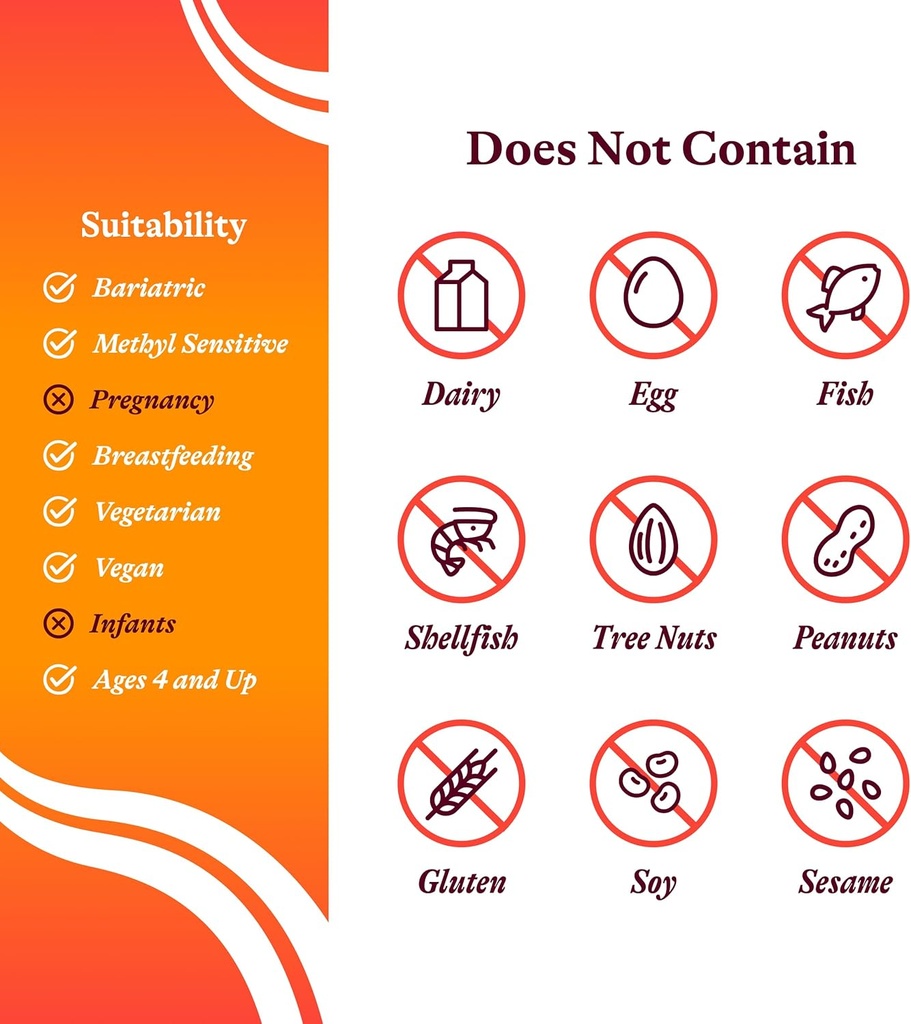 Suitability

Bariatric

Methyl Sensitive

Pregnancy

Breastfeeding

Vegetarian

Vegan

Infants

Ages 4 and Up

Does Not Contain

Dairy

Egg

Fish

Shellfish

Tree Nuts

Peanuts

Gluten

Soy

Sesame